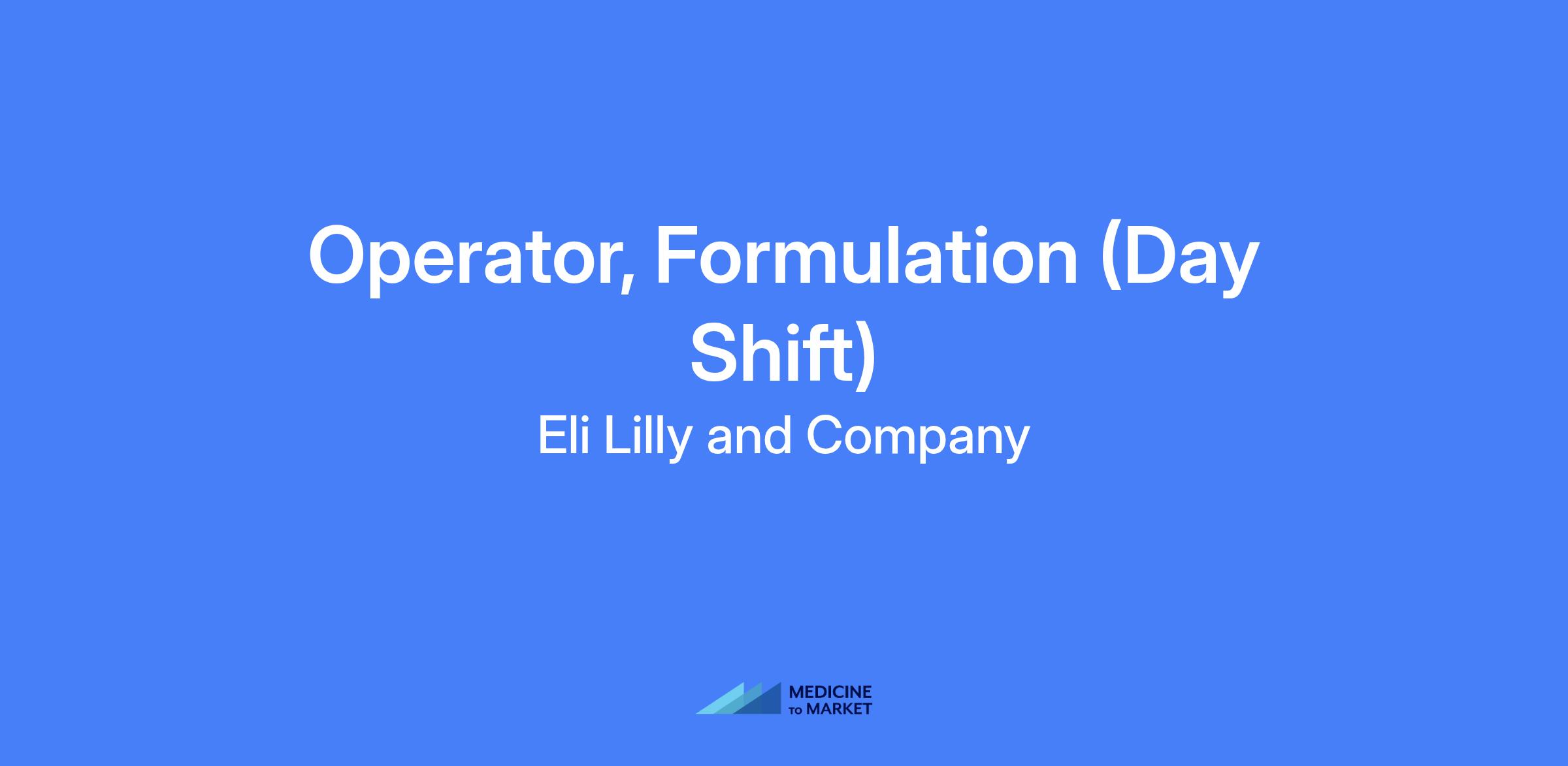 Operator, Formulation (Day Shift)

Eli Lilly and Company

MEDICINE TO MARKET